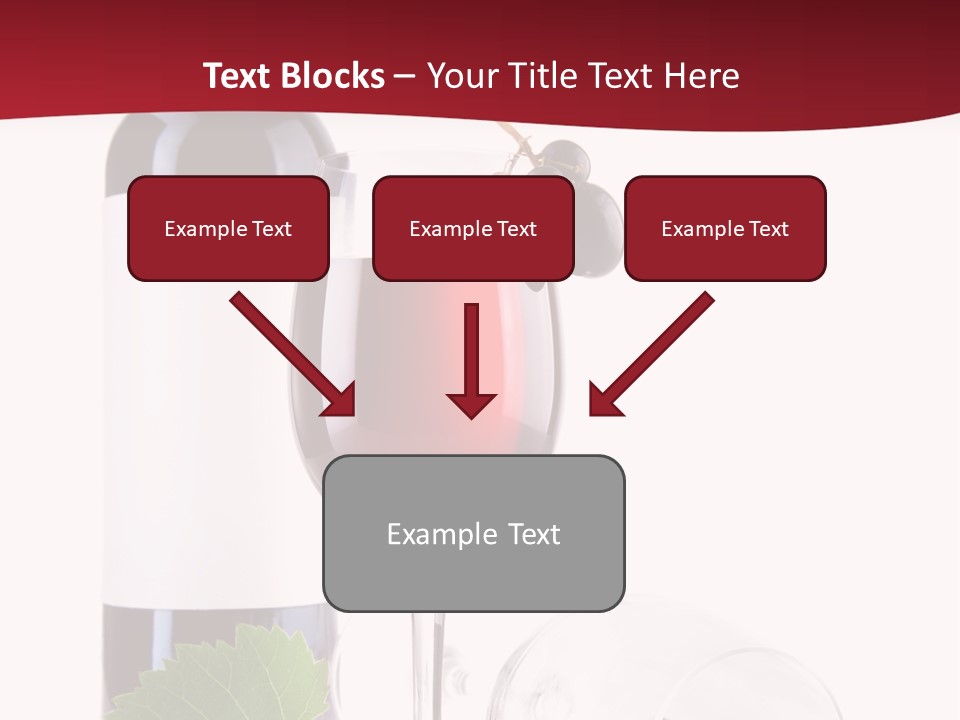 Text Blocks – Your Title Text Here

Example Text

Example Text

Example Text

Example Text